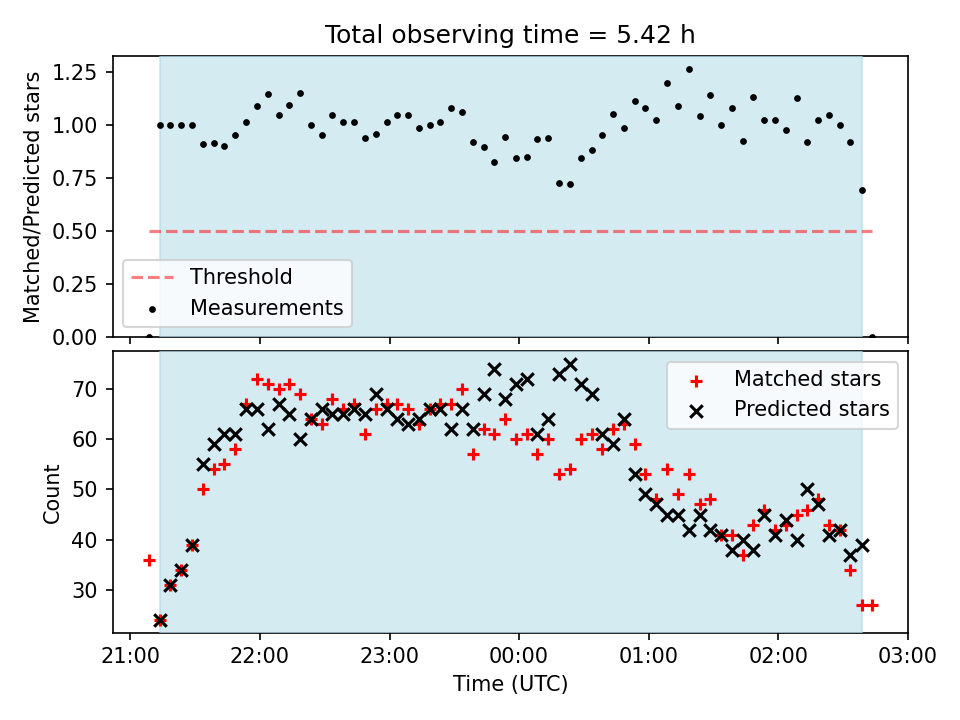 Total observing time = 5.42 h

Matched/Predicted stars

1.25
1.00
0.75
0.50
0.25
0.00

Threshold
Measurements

Count

70
60
50
40
30

Matched stars
Predicted stars

21:00
22:00
23:00
00:00
01:00
02:00
03:00

Time (UTC)